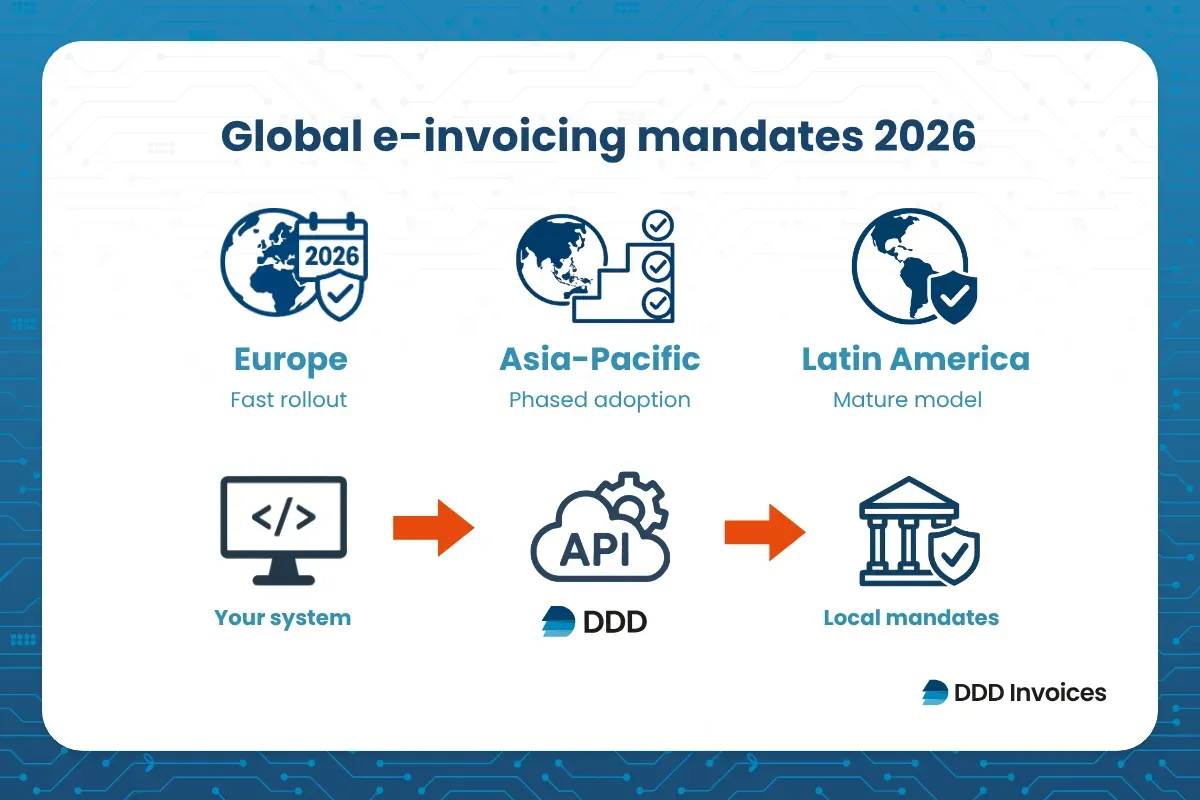 Global e-invoicing mandates 2026

2026

Europe
Fast rollout

Asia-Pacific
Phased adoption

Latin America
Mature model

</>

Your system

API

DDD

Local mandates

DDD Invoices